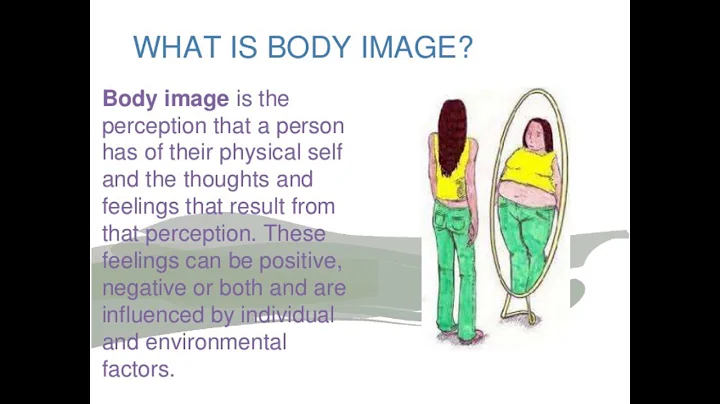 WHAT IS BODY IMAGE?

Body image is the perception that a person has of their physical self and the thoughts and feelings that result from that perception. These feelings can be positive, negative or both and are influenced by individual and environmental factors.